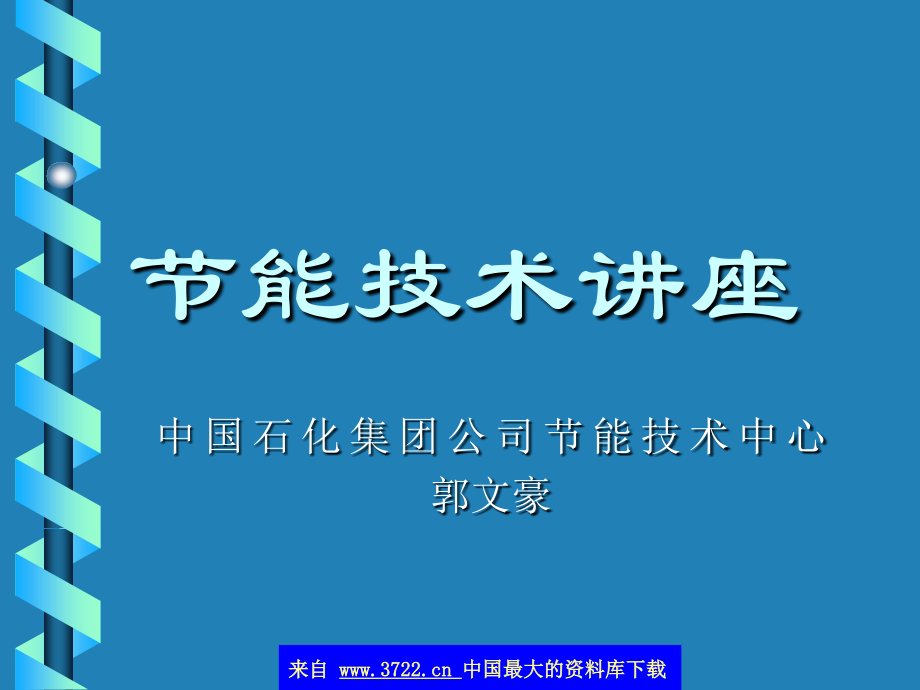 节能技术讲座

中国石化集团公司节能技术中心
郭文豪

来自 www.3722.cn 中国最大的资料库下载